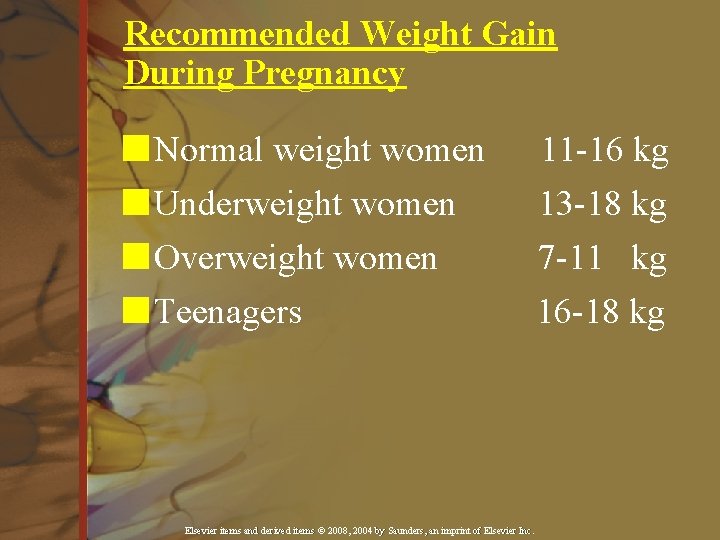 Recommended Weight Gain During Pregnancy

Normal weight women 11-16 kg

Underweight women 13-18 kg

Overweight women 7-11 kg

Teenagers 16-18 kg

Elsevier items and derived items © 2008, 2004 by Saunders, an imprint of Elsevier Inc.